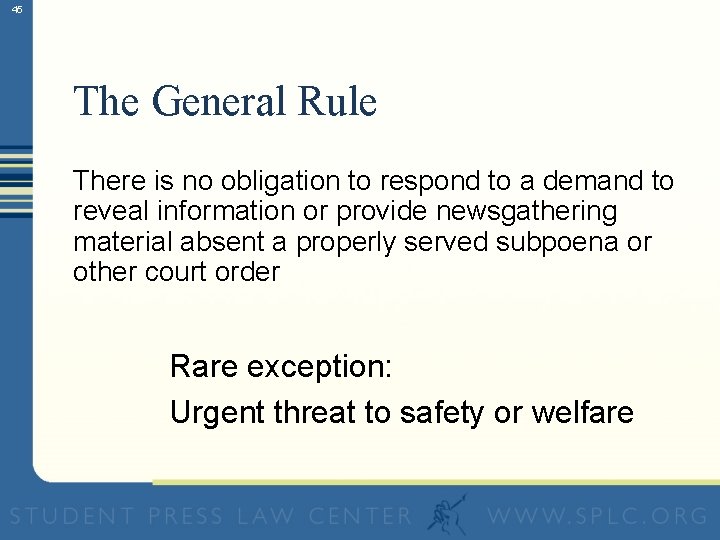 45

The General Rule

There is no obligation to respond to a demand to reveal information or provide newsgathering material absent a properly served subpoena or other court order

Rare exception:

Urgent threat to safety or welfare

STUDENT PRESS LAW CENTER WWW.SPLC.ORG